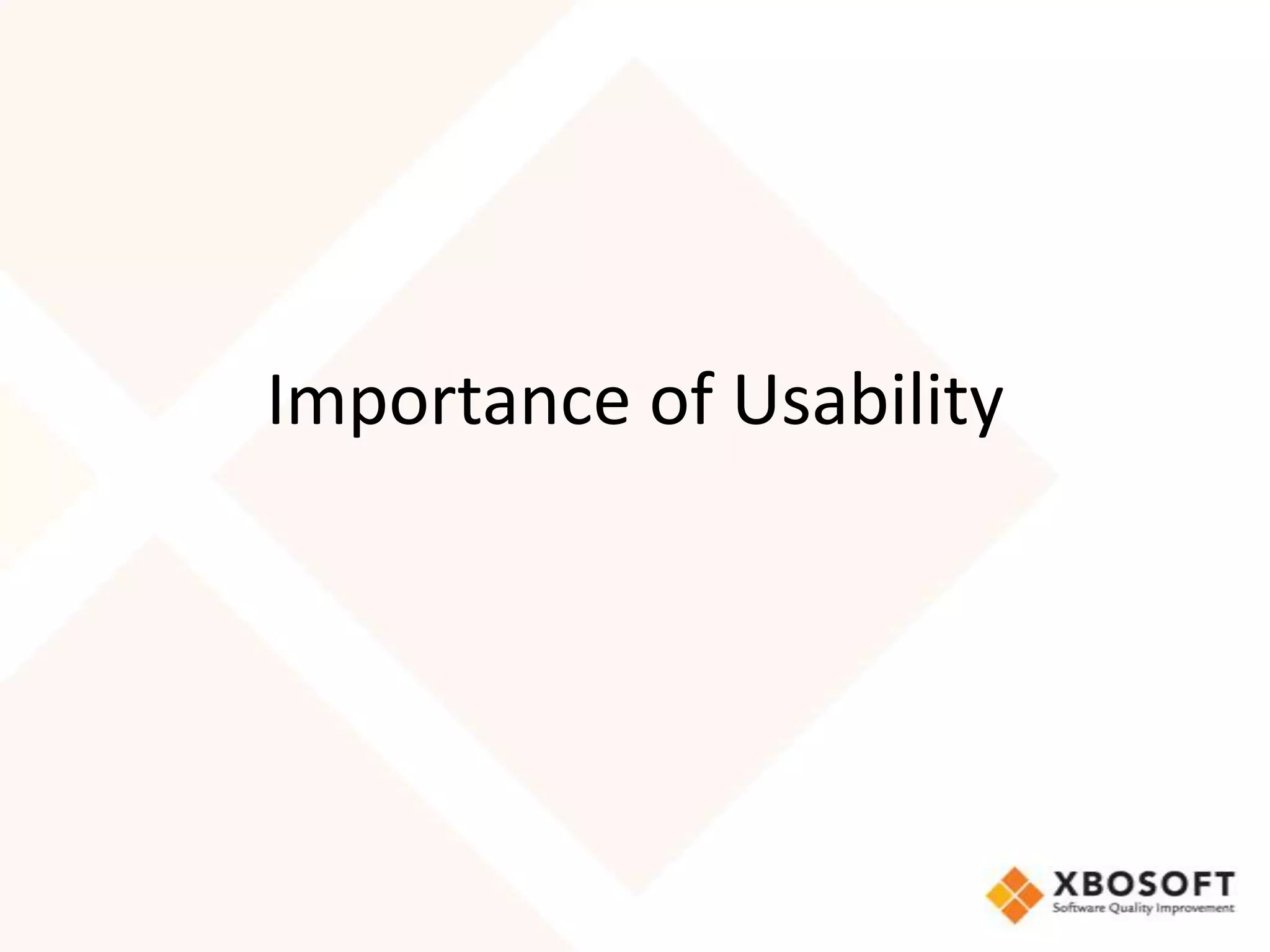 Importance of Usability

XBOSOFT
Software Quality Improvement